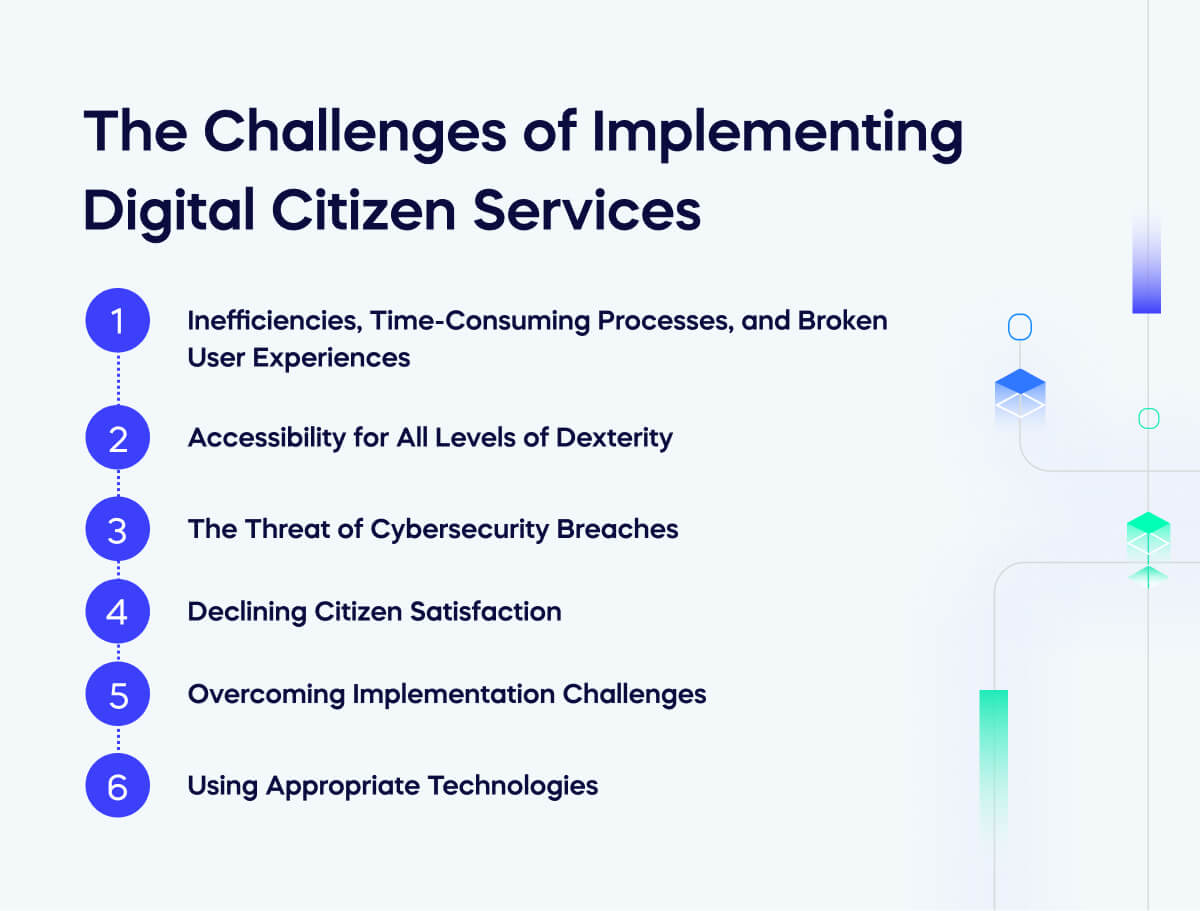 The Challenges of Implementing Digital Citizen Services

1 Inefficiencies, Time-Consuming Processes, and Broken User Experiences

2 Accessibility for All Levels of Dexterity

3 The Threat of Cybersecurity Breaches

4 Declining Citizen Satisfaction

5 Overcoming Implementation Challenges

6 Using Appropriate Technologies